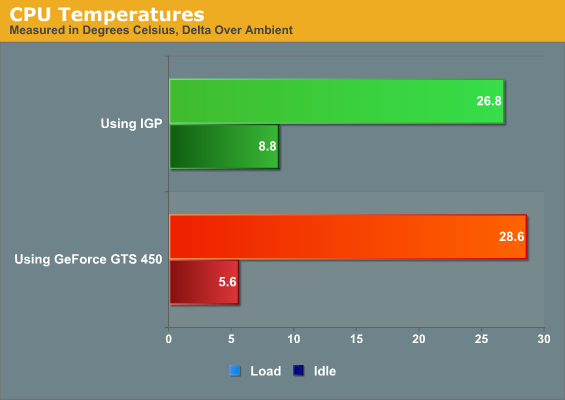 CPU Temperatures
Measured in Degrees Celsius, Delta Over Ambient

Using IGP
26.8
8.8

Using GeForce GTS 450
28.6
5.6

0 5 10 15 20 25 30

Load Idle